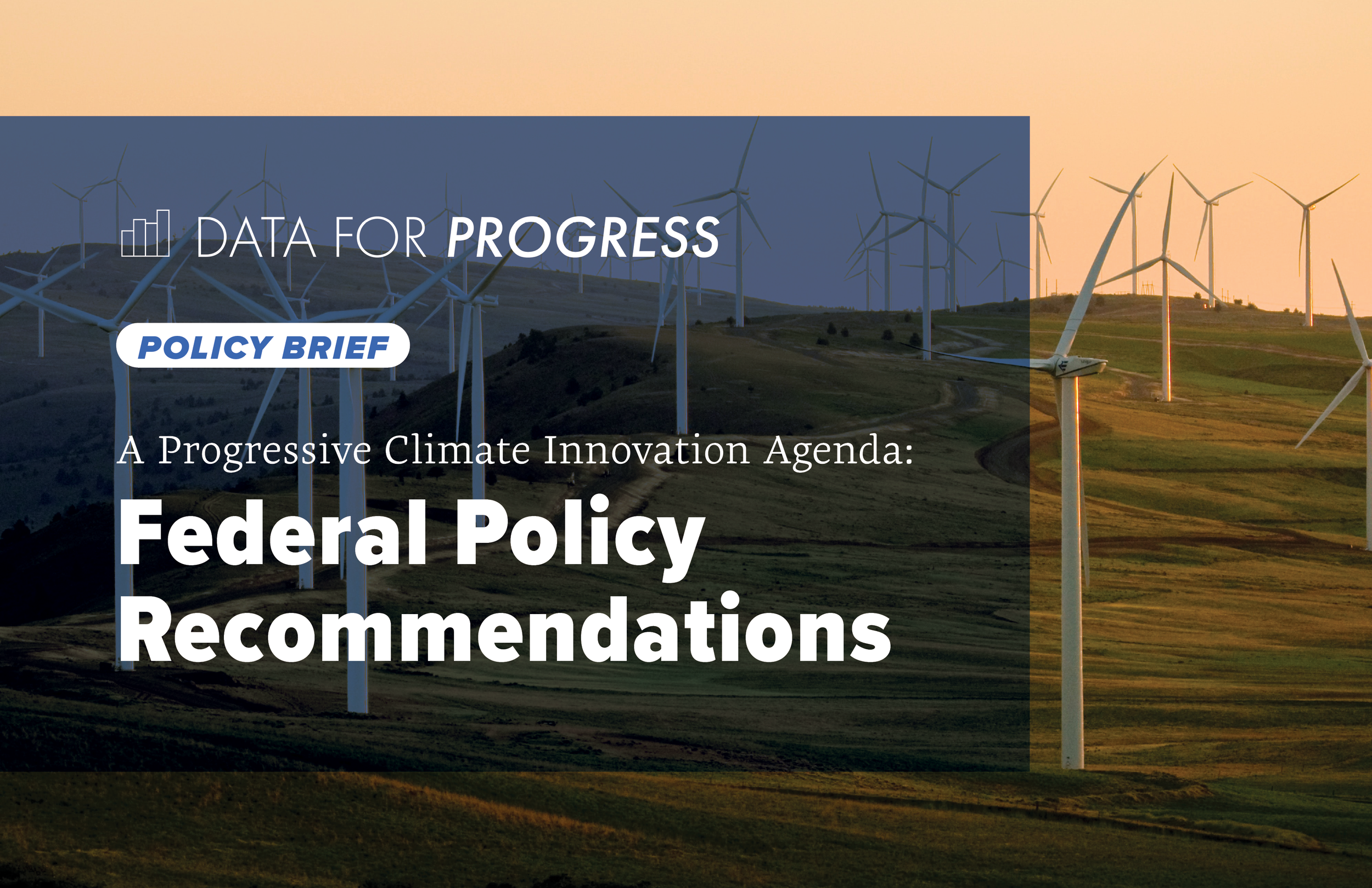 DATA FOR PROGRESS

POLICY BRIEF

A Progressive Climate Innovation Agenda:

Federal Policy Recommendations